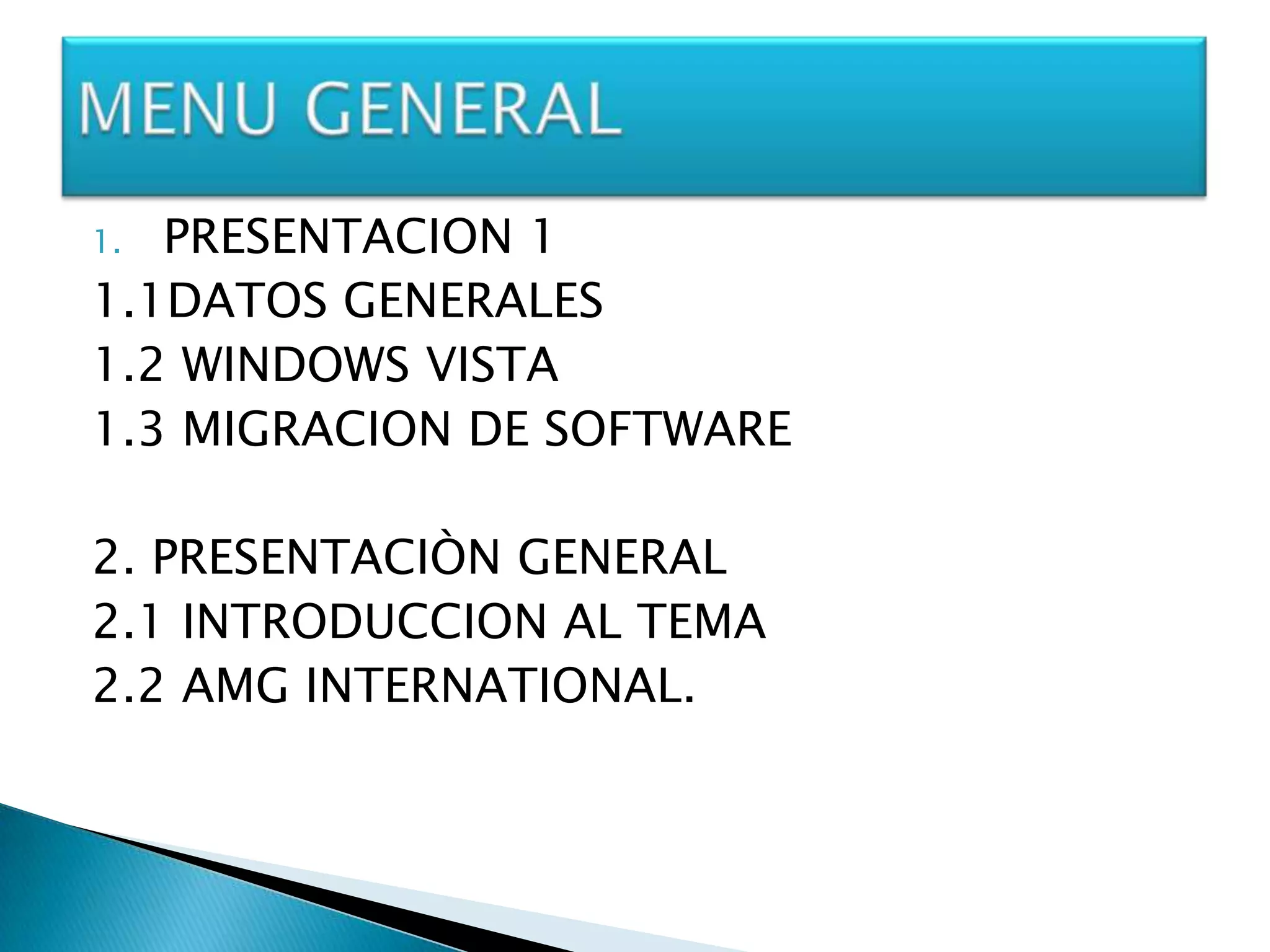 MENU GENERAL

1. PRESENTACION 1
1.1DATOS GENERALES
1.2 WINDOWS VISTA
1.3 MIGRACION DE SOFTWARE

2. PRESENTACIÒN GENERAL
2.1 INTRODUCCION AL TEMA
2.2 AMG INTERNATIONAL.